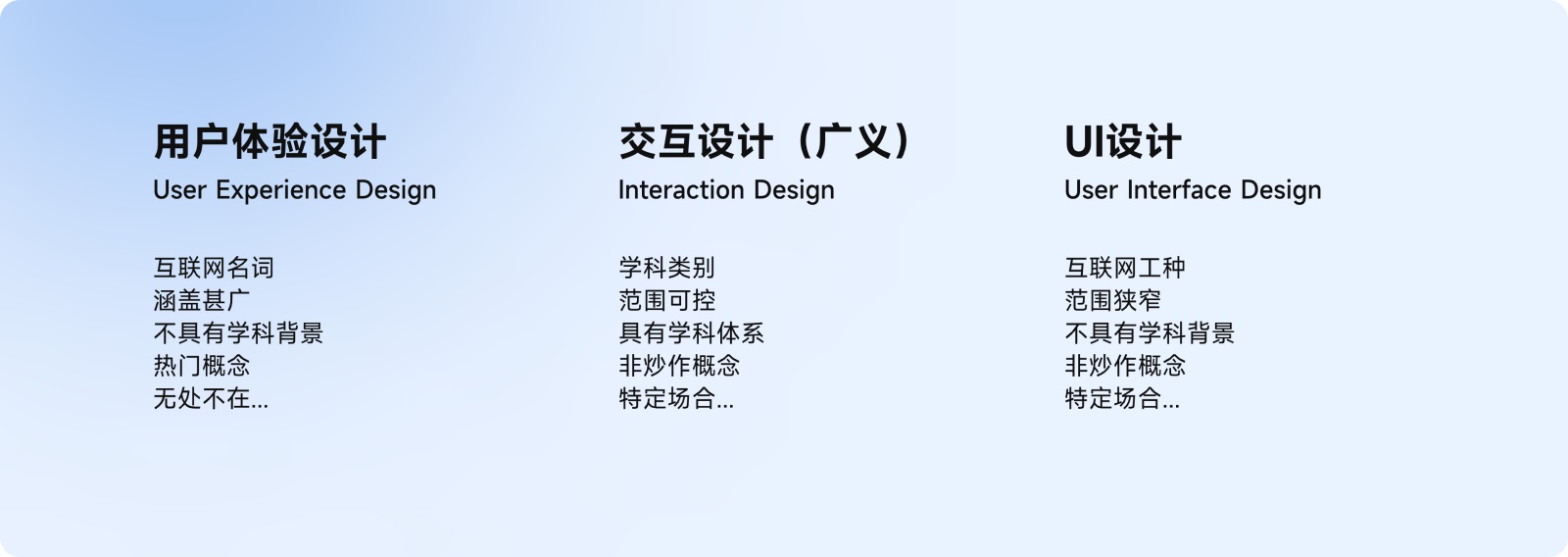 用户体验设计
User Experience Design

互联网名词
涵盖甚广
不具有学科背景
热门概念
无处不在...

交互设计（广义）
Interaction Design

学科类别
范围可控
具有学科体系
非炒作概念
特定场合...

UI设计
User Interface Design

互联网工种
范围狭窄
不具有学科背景
非炒作概念
特定场合...